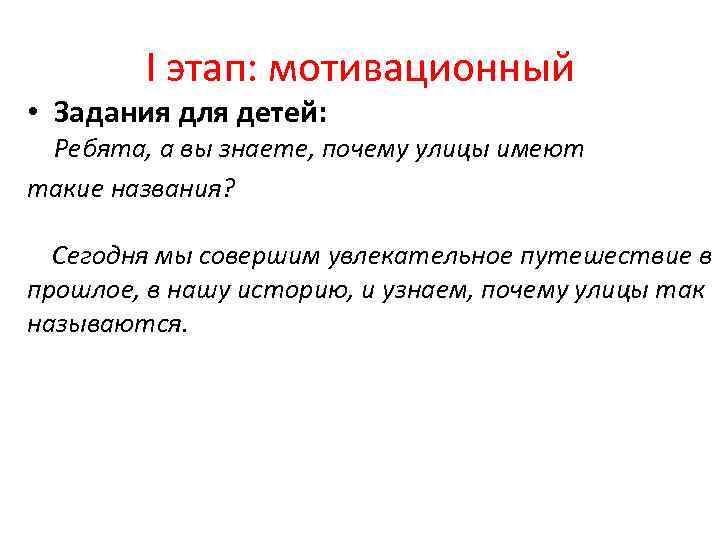 I этап: мотивационный

• Задания для детей:

Ребята, а вы знаете, почему улицы имеют такие названия?

Сегодня мы совершим увлекательное путешествие в прошлое, в нашу историю, и узнаем, почему улицы так называются.